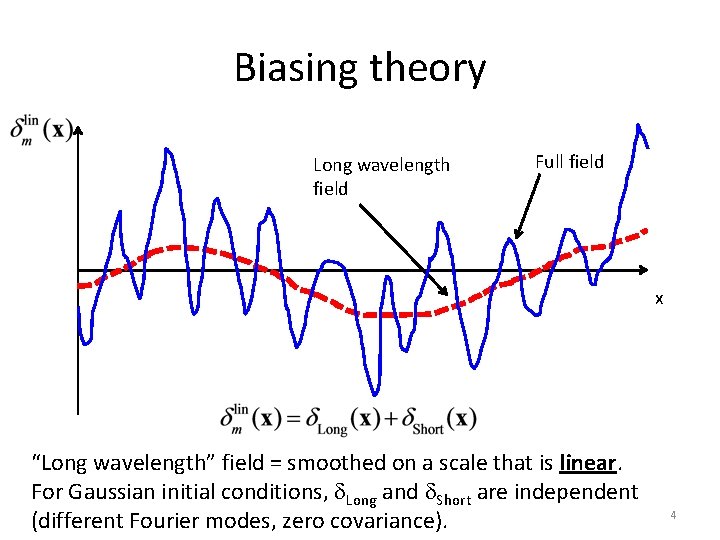 Biasing theory

$\delta_m^{\text{lin}}(\mathbf{x})$

Long wavelength field

Full field

x

$\delta_m^{\text{lin}}(\mathbf{x}) = \delta_{\text{Long}}(\mathbf{x}) + \delta_{\text{Short}}(\mathbf{x})$

"Long wavelength" field = smoothed on a scale that is linear. For Gaussian initial conditions, $\delta_{\text{Long}}$ and $\delta_{\text{Short}}$ are independent (different Fourier modes, zero covariance).

4